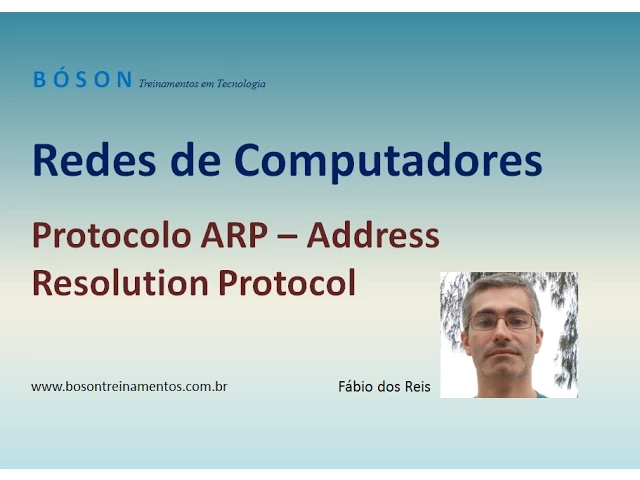 BÓSON Treinamentos em Tecnologia

Redes de Computadores

Protocolo ARP – Address Resolution Protocol

www.bosontreinamentos.com.br

Fábio dos Reis